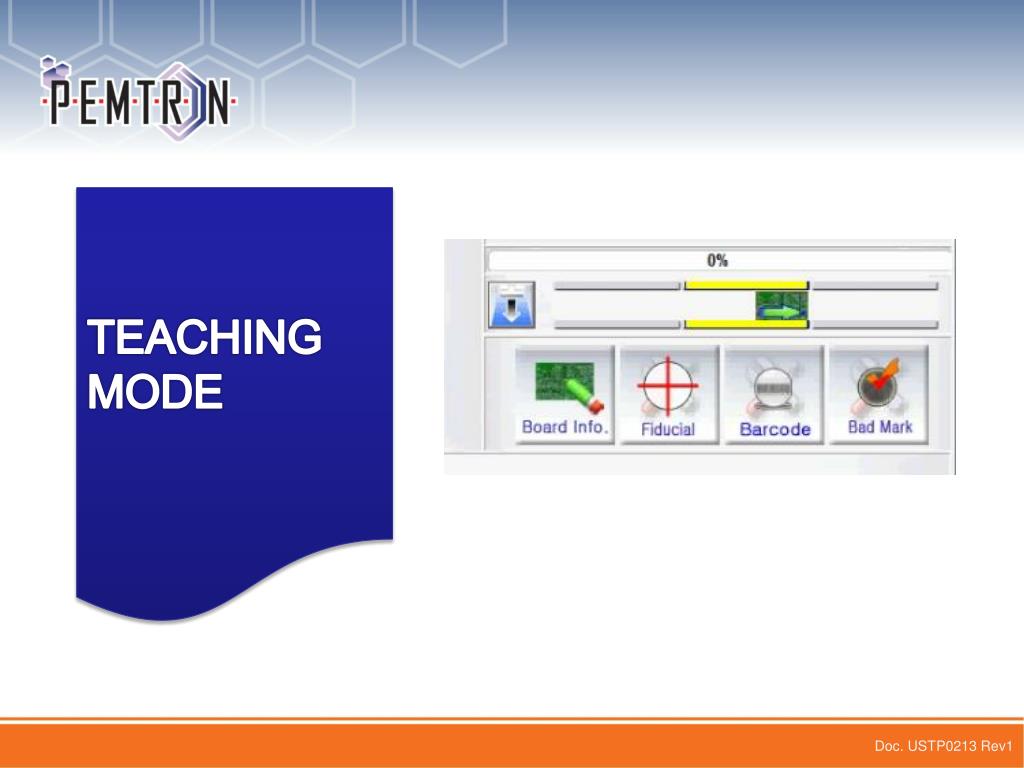 PEMTRON

TEACHING MODE

0%

Board Info.

Fiducial

Barcode

Bad Mark

Doc. USTP0213 Rev1